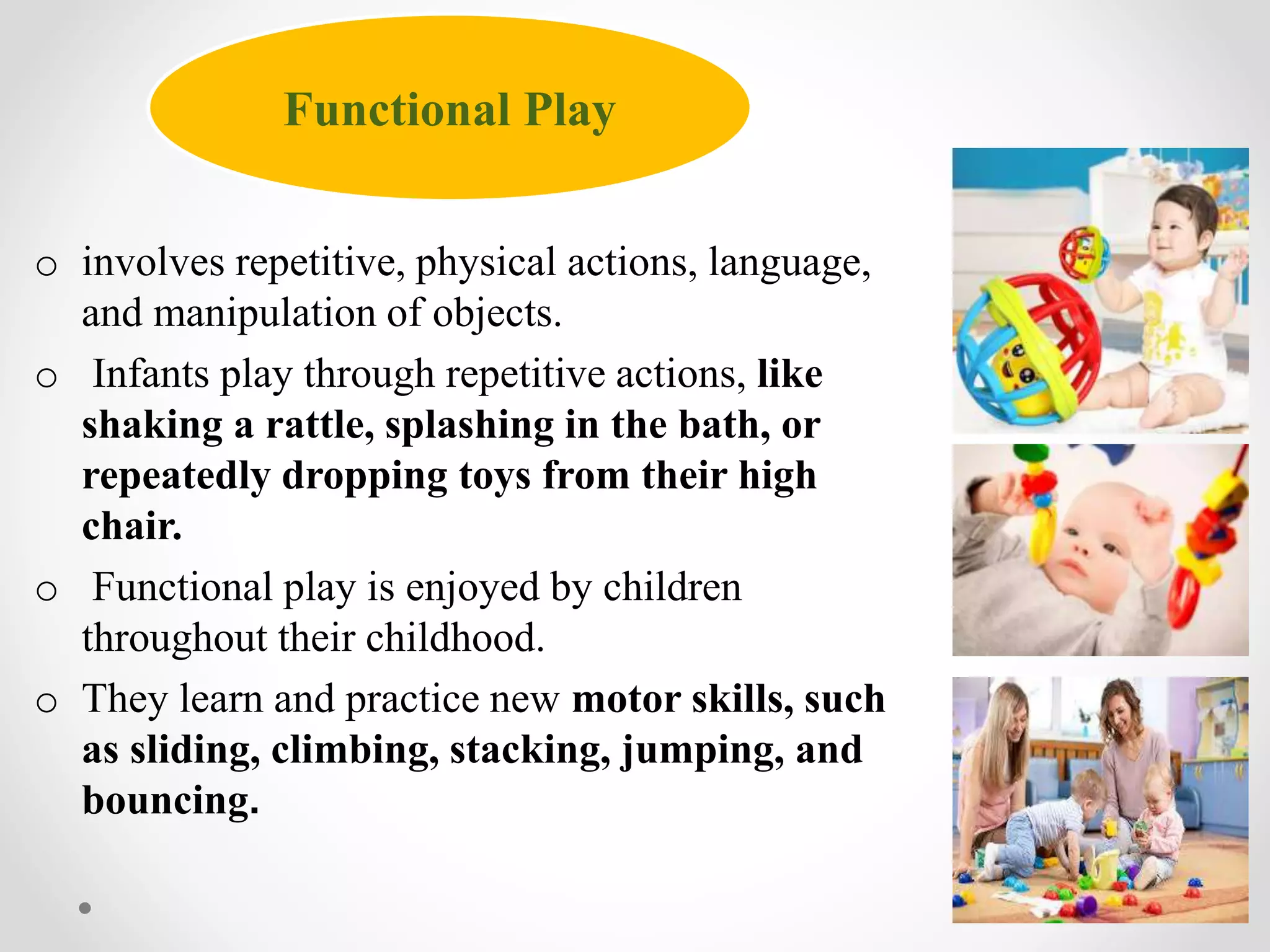 Functional Play

o involves repetitive, physical actions, language, and manipulation of objects.

o Infants play through repetitive actions, like shaking a rattle, splashing in the bath, or repeatedly dropping toys from their high chair.

o Functional play is enjoyed by children throughout their childhood.

o They learn and practice new motor skills, such as sliding, climbing, stacking, jumping, and bouncing.